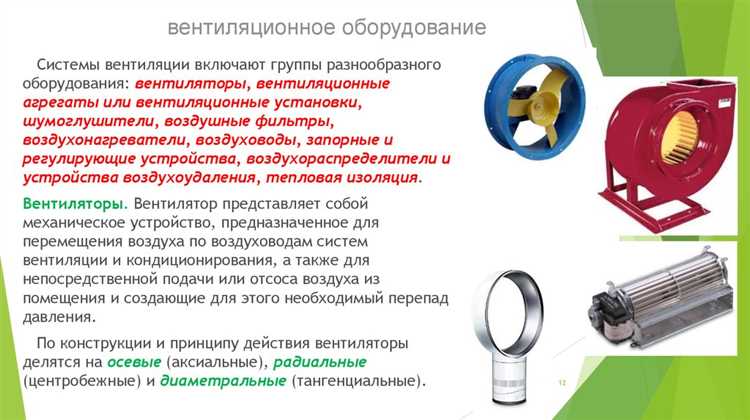 вентиляционное оборудование

Системы вентиляции включают группы разнообразного оборудования: вентиляторы, вентиляционные агрегаты или вентиляционные установки, шумоглушители, воздушные фильтры, воздухонагреватели, воздуховоды, запорные и регулирующие устройства, воздухораспределители и устройства воздухоудаления, тепловая изоляция.

Вентиляторы. Вентилятор представляет собой механическое устройство, предназначенное для перемещения воздуха по воздуховодам систем вентиляции и кондиционирования, а также для непосредственной подачи или отсоса воздуха из помещения и создающие для этого необходимый перепад давления.

По конструкции и принципу действия вентиляторы делятся на осевые (аксиальные), радиальные (центробежные) и диаметральные (тангенциальные).

12